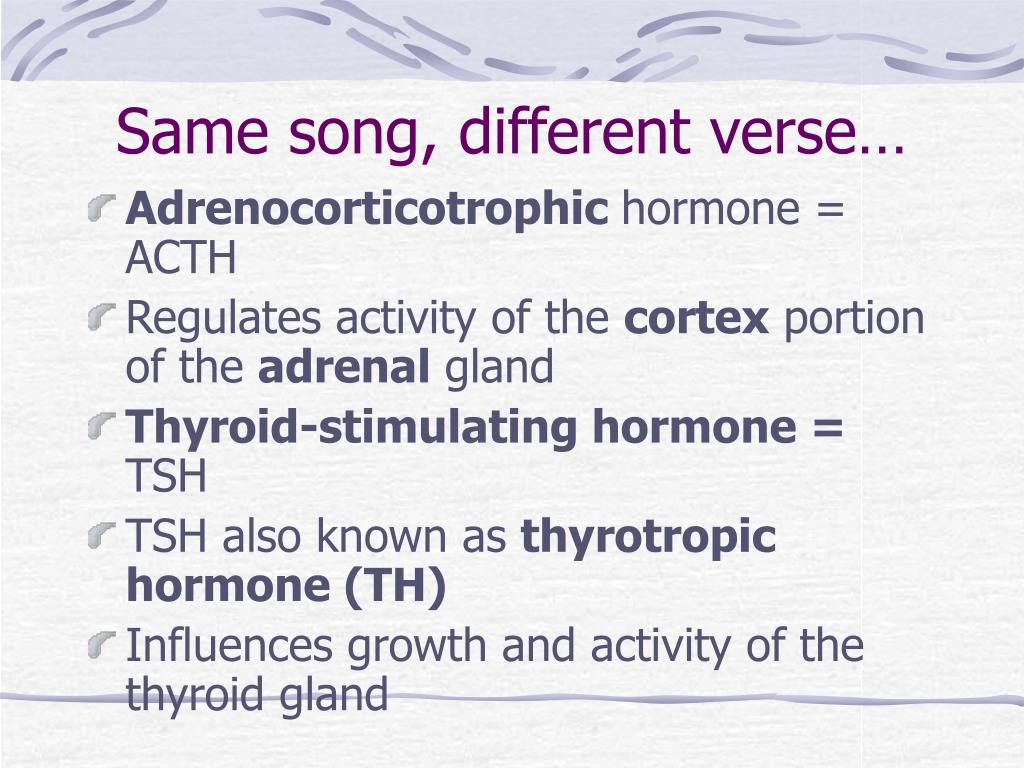 Same song, different verse…

Adrenocorticotrophic hormone = ACTH

Regulates activity of the cortex portion of the adrenal gland

Thyroid-stimulating hormone = TSH

TSH also known as thyrotropic hormone (TH)

Influences growth and activity of the thyroid gland